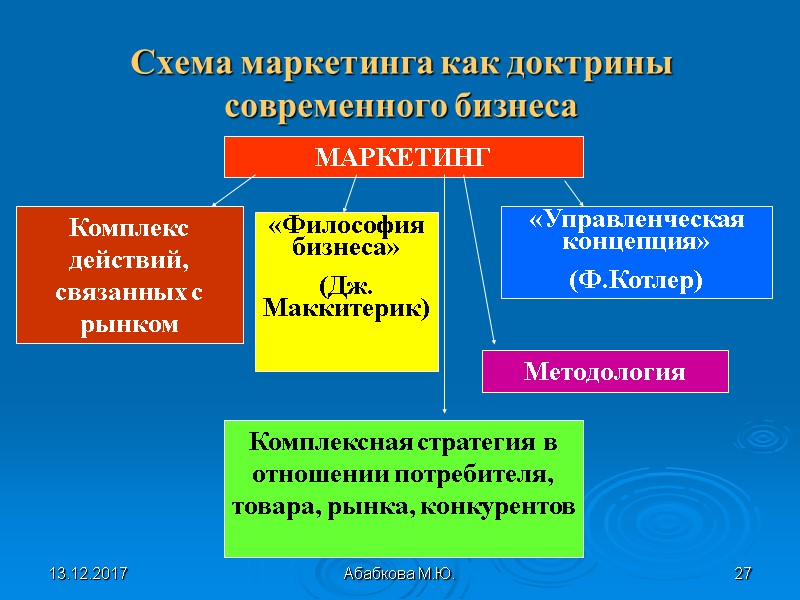 Схема маркетинга как доктрины современного бизнеса

МАРКЕТИНГ

Комплекс действий, связанных с рынком

«Философия бизнеса»
(Дж. Маккитерик)

«Управленческая концепция»
(Ф.Котлер)

Методология

Комплексная стратегия в отношении потребителя, товара, рынка, конкурентов

13.12.2017

Абабкова М.Ю.

27